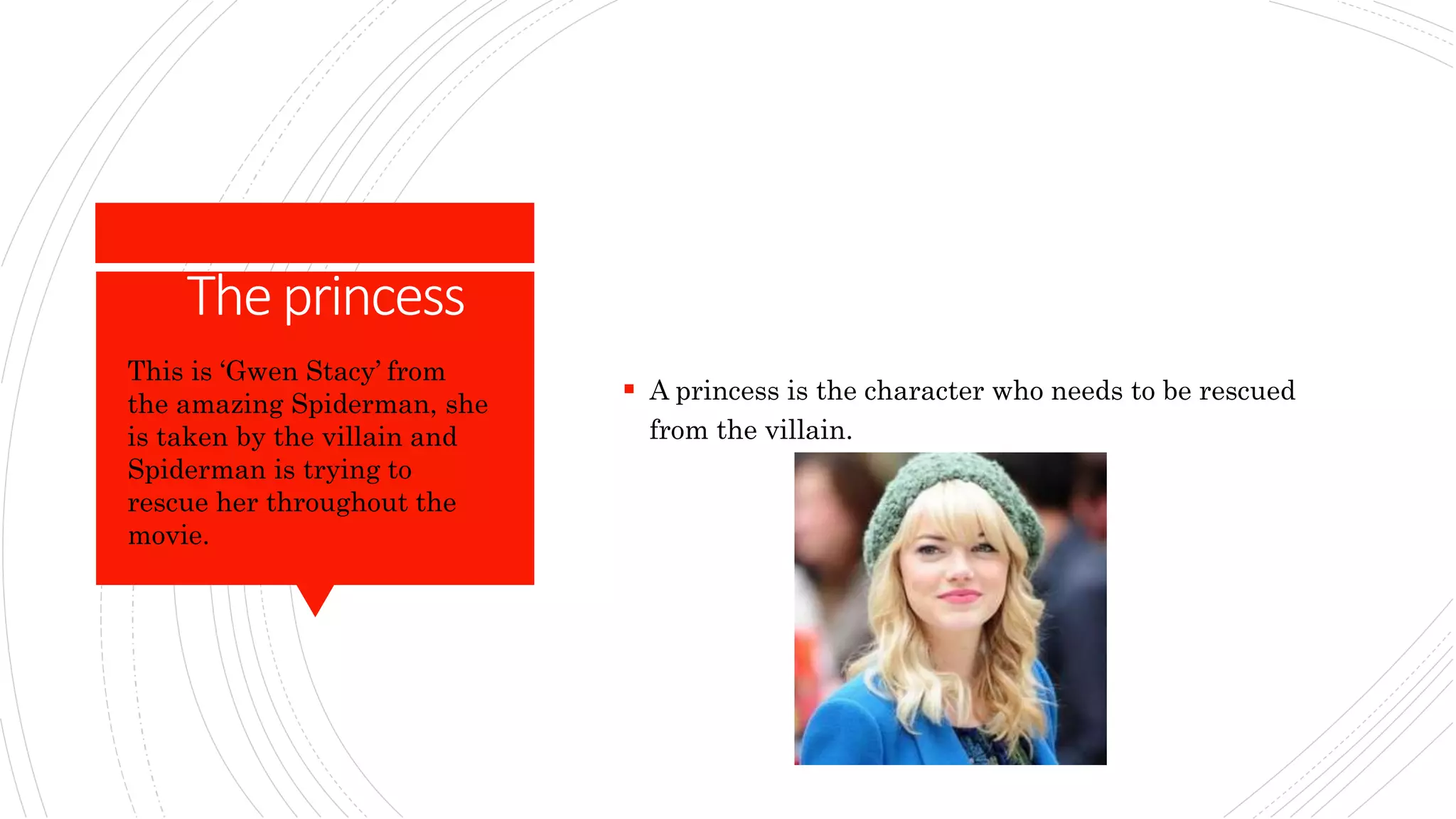 The princess

This is ‘Gwen Stacy’ from the amazing Spiderman, she is taken by the villain and Spiderman is trying to rescue her throughout the movie.

▪ A princess is the character who needs to be rescued from the villain.